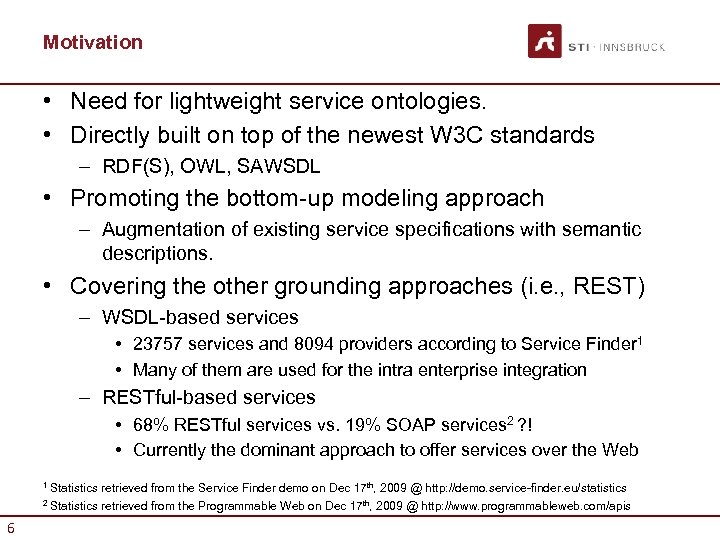 Motivation

STI · INNSBRUCK

• Need for lightweight service ontologies.
• Directly built on top of the newest W3C standards
– RDF(S), OWL, SAWSDL
• Promoting the bottom-up modeling approach
– Augmentation of existing service specifications with semantic descriptions.
• Covering the other grounding approaches (i.e., REST)
– WSDL-based services
• 23757 services and 8094 providers according to Service Finder$^1$
• Many of them are used for the intra enterprise integration
– RESTful-based services
• 68% RESTful services vs. 19% SOAP services$^2$ ?!
• Currently the dominant approach to offer services over the Web

$^1$ Statistics retrieved from the Service Finder demo on Dec 17$^{th}$, 2009 @ http://demo.service-finder.eu/statistics
$^2$ Statistics retrieved from the Programmable Web on Dec 17$^{th}$, 2009 @ http://www.programmableweb.com/apis

6